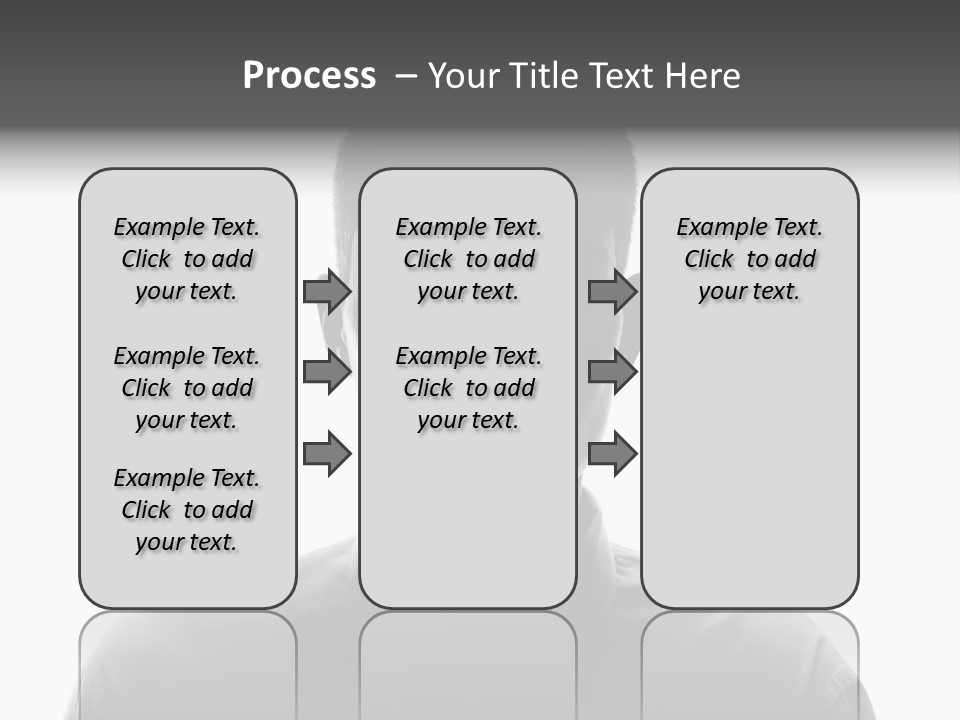 Process – Your Title Text Here

Example Text. Click to add your text.

Example Text. Click to add your text.

Example Text. Click to add your text.

Example Text. Click to add your text.

Example Text. Click to add your text.

Example Text. Click to add your text.